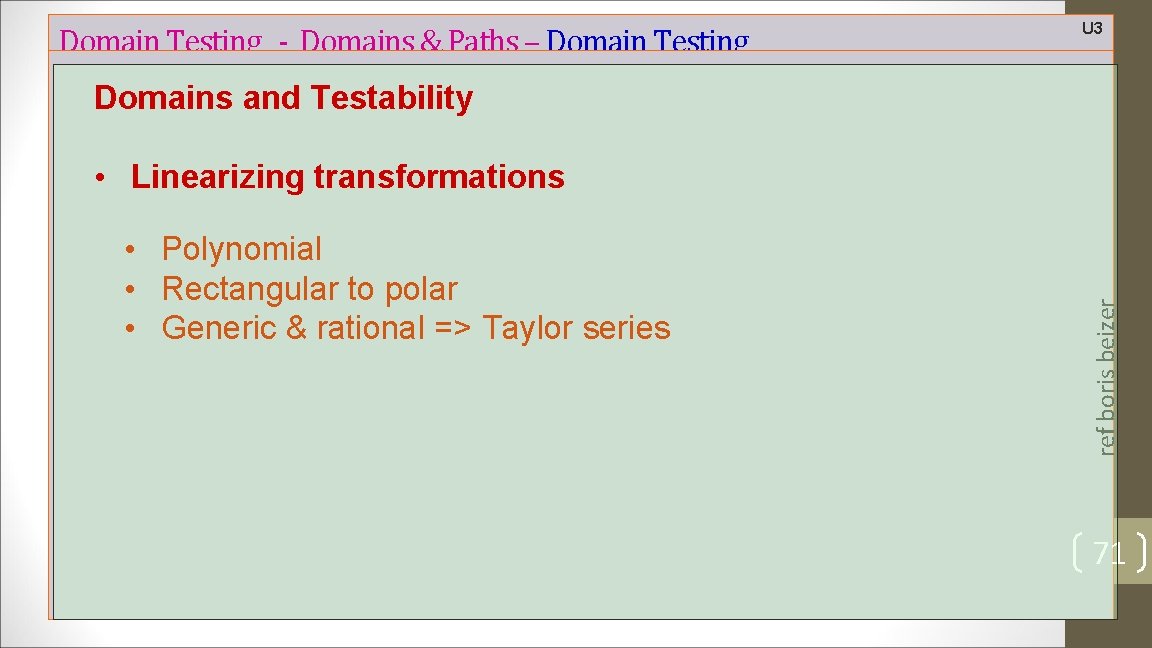 Domain Testing - Domains & Paths – Domain Testing

U3

Domains and Testability

• Linearizing transformations

• Polynomial
• Rectangular to polar
• Generic & rational => Taylor series

ref boris beizer

71